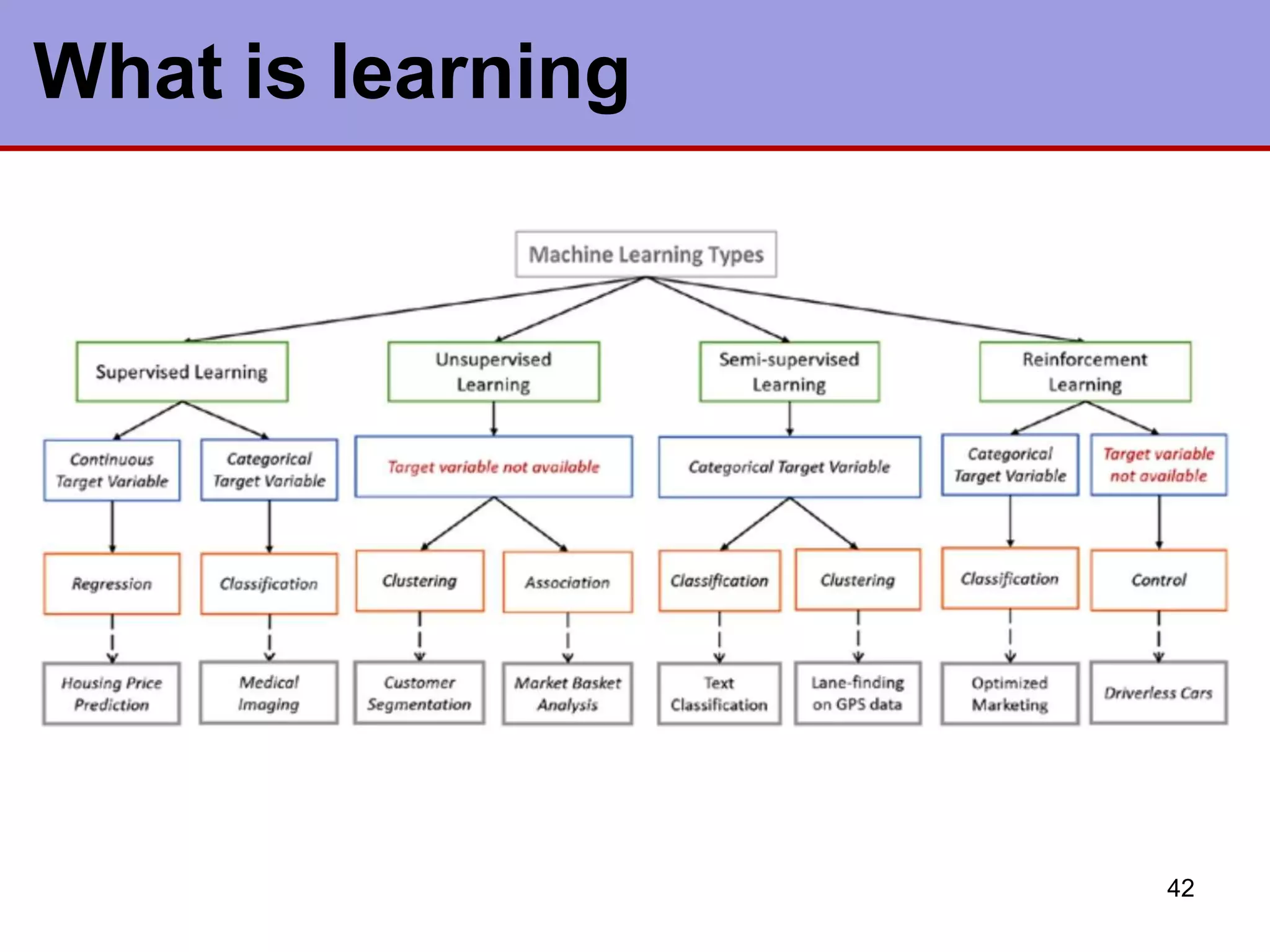 What is learning

Machine Learning Types

Supervised Learning

Unsupervised Learning

Semi-supervised Learning

Reinforcement Learning

Continuous Target Variable

Categorical Target Variable

Target variable not available

Categorical Target Variable

Categorical Target Variable

Target variable not available

Regression

Classification

Clustering

Association

Classification

Clustering

Classification

Control

Housing Price Prediction

Medical Imaging

Customer Segmentation

Market Basket Analysis

Text Classification

Lane-finding on GPS data

Optimized Marketing

Driverless Cars

42